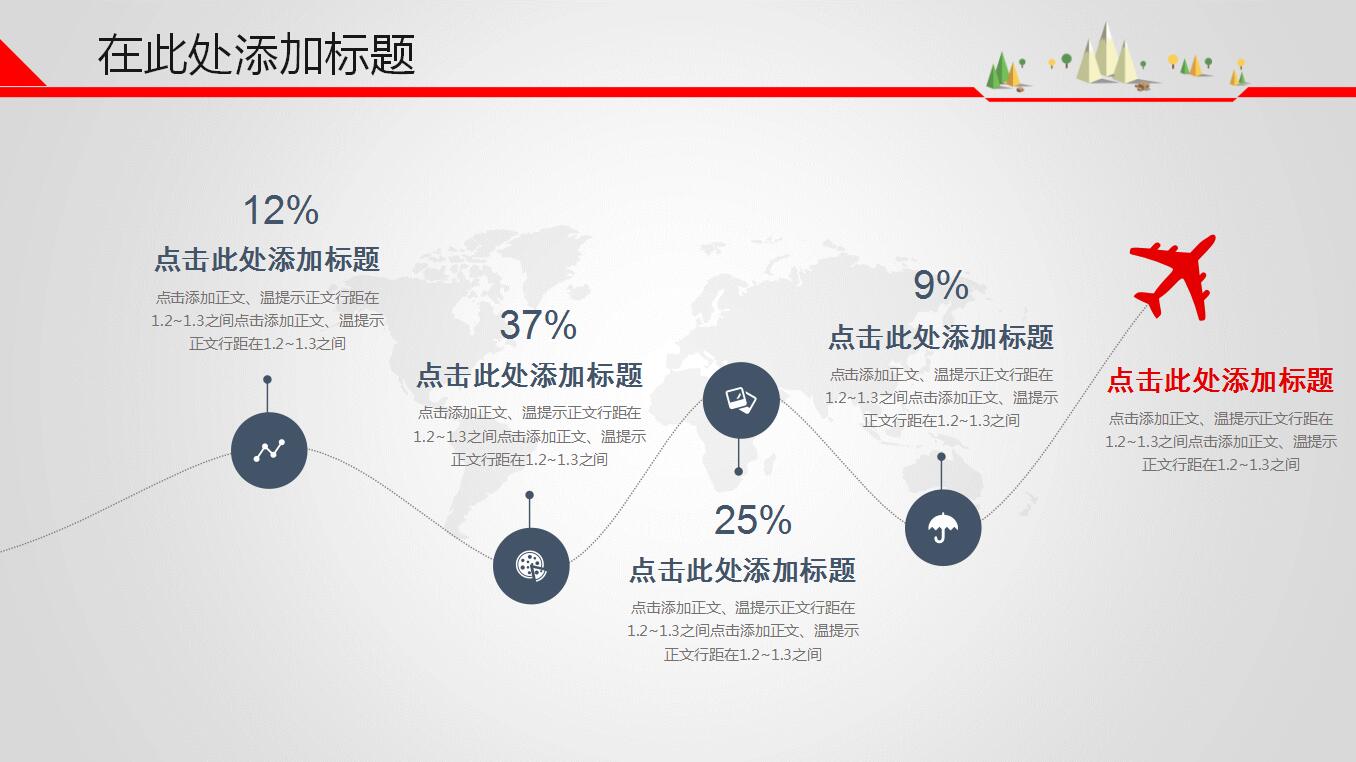 在此处添加标题

12%

点击此处添加标题

点击添加正文、温提示正文行距在1.2~1.3之间点击添加正文、温提示正文行距在1.2~1.3之间

37%

点击此处添加标题

点击添加正文、温提示正文行距在1.2~1.3之间点击添加正文、温提示正文行距在1.2~1.3之间

25%

点击此处添加标题

点击添加正文、温提示正文行距在1.2~1.3之间点击添加正文、温提示正文行距在1.2~1.3之间

9%

点击此处添加标题

点击添加正文、温提示正文行距在1.2~1.3之间点击添加正文、温提示正文行距在1.2~1.3之间

点击此处添加标题

点击添加正文、温提示正文行距在1.2~1.3之间点击添加正文、温提示正文行距在1.2~1.3之间